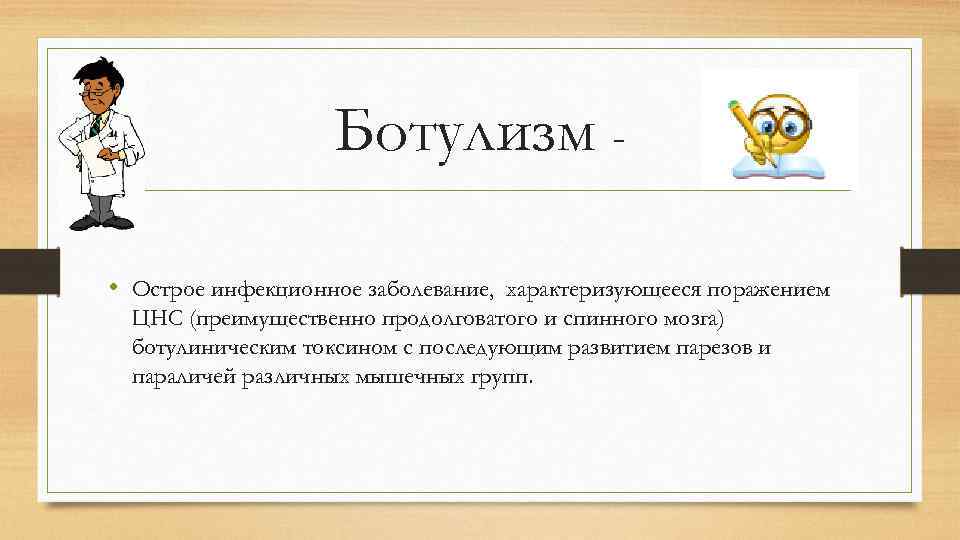 Ботулизм -

• Острое инфекционное заболевание, характеризующееся поражением ЦНС (преимущественно продолговатого и спинного мозга) ботулиническим токсином с последующим развитием парезов и параличей различных мышечных групп.